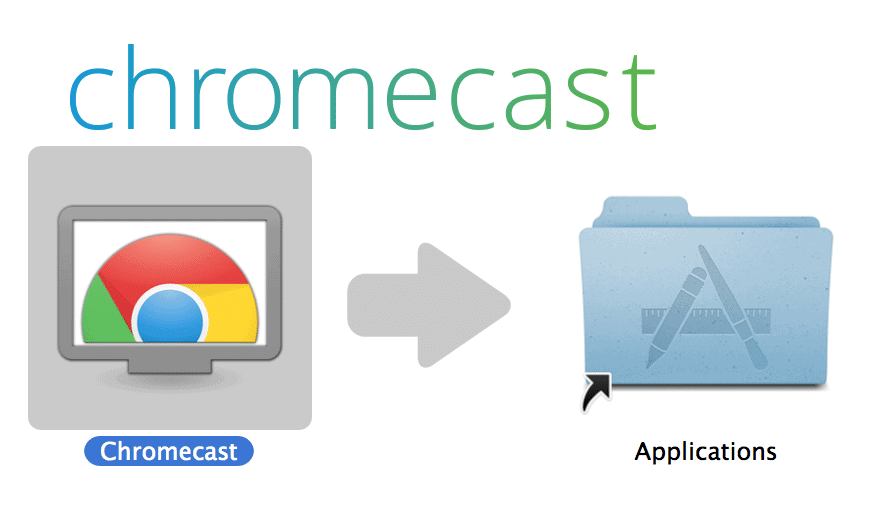 chromecast

Chromecast

Applications